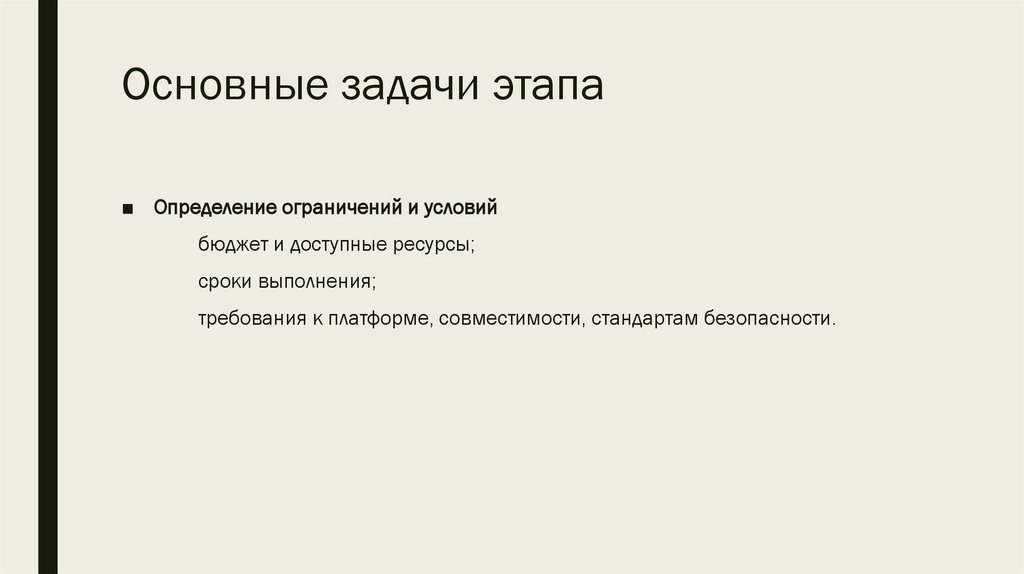 Основные задачи этапа

■ Определение ограничений и условий

бюджет и доступные ресурсы;

сроки выполнения;

требования к платформе, совместимости, стандартам безопасности.